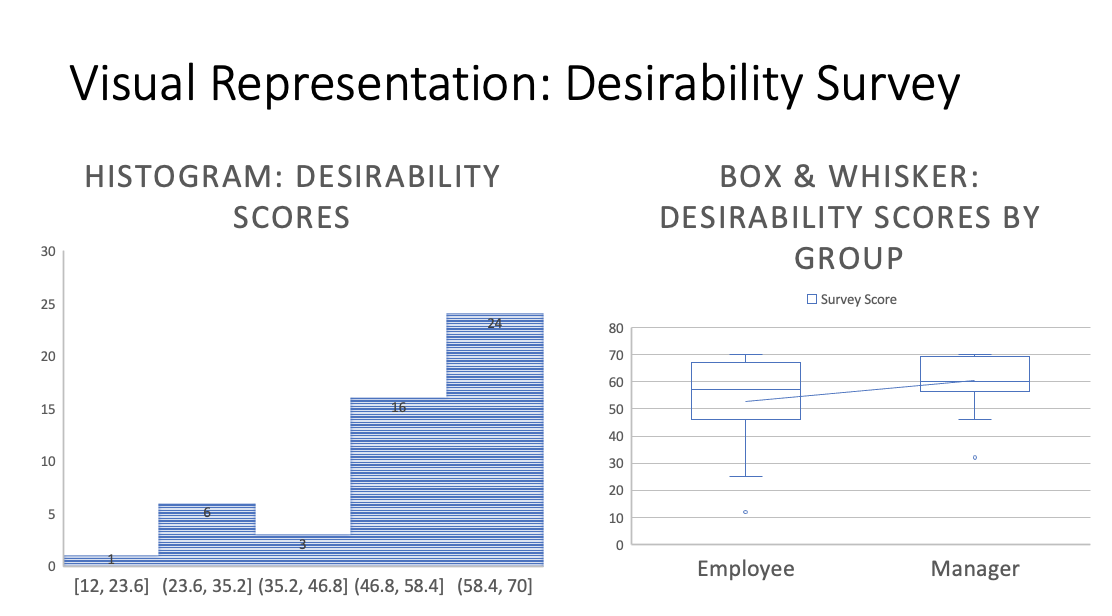 Visual Representation: Desirability Survey

HISTOGRAM: DESIRABILITY SCORES

30
25
20
15
10
5
0

1
6
3
16
24

[12, 23.6] (23.6, 35.2] (35.2, 46.8] (46.8, 58.4] (58.4, 70]

BOX & WHISKER: DESIRABILITY SCORES BY GROUP

Survey Score

80
70
60
50
40
30
20
10
0

Employee
Manager